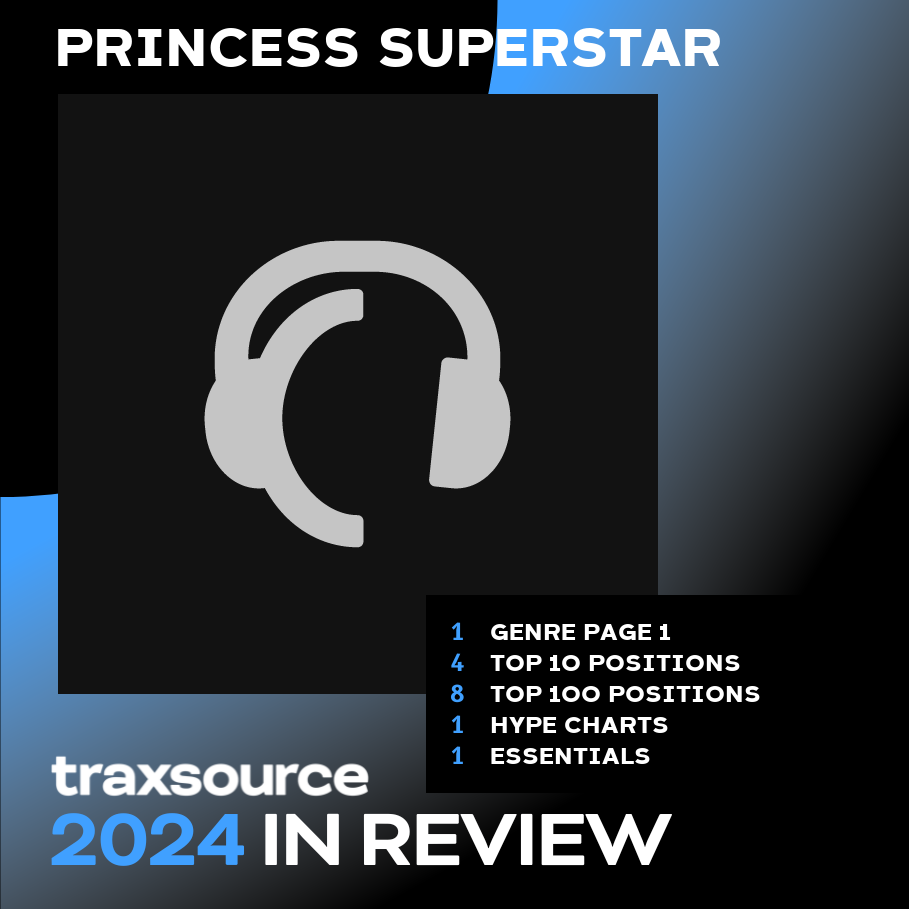 PRINCESS SUPERSTAR

1 GENRE PAGE 1
4 TOP 10 POSITIONS
8 TOP 100 POSITIONS
1 HYPE CHARTS
1 ESSENTIALS

traxsource
2024 IN REVIEW